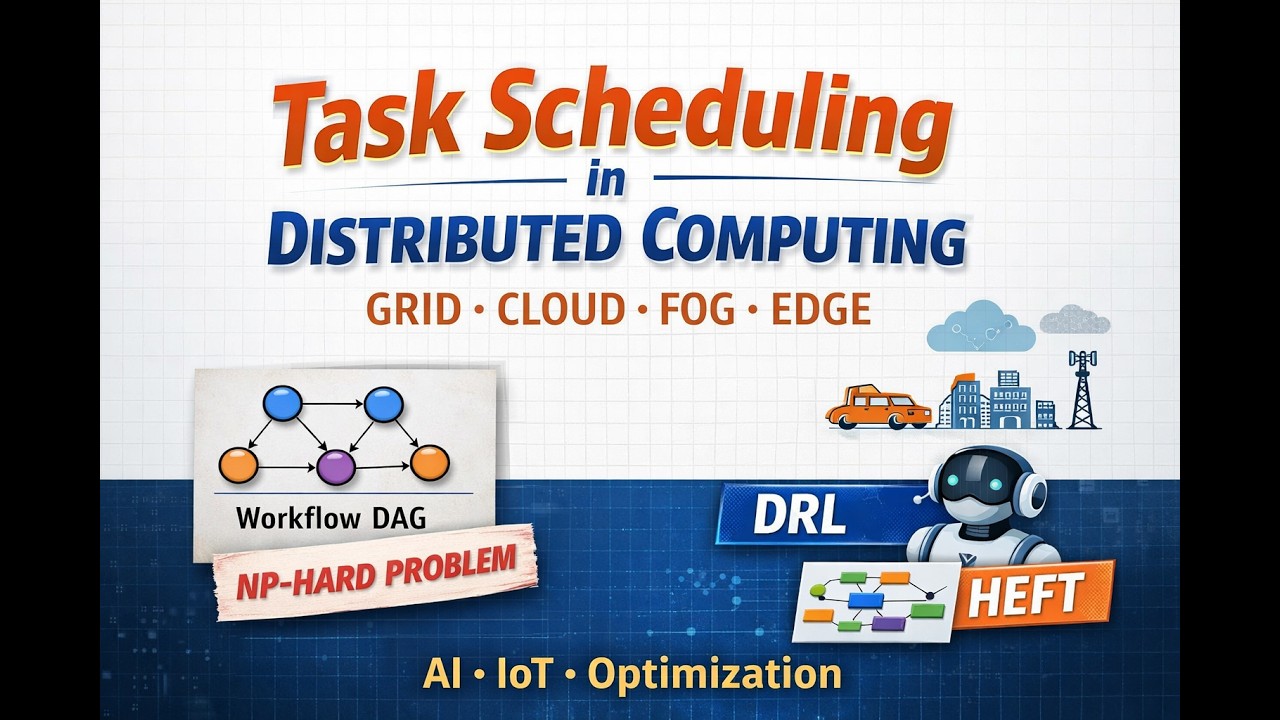 Task Scheduling
in
DISTRIBUTED COMPUTING
GRID • CLOUD • FOG • EDGE

Workflow DAG
NP-HARD PROBLEM

DRL
HEFT

AI • IoT • Optimization